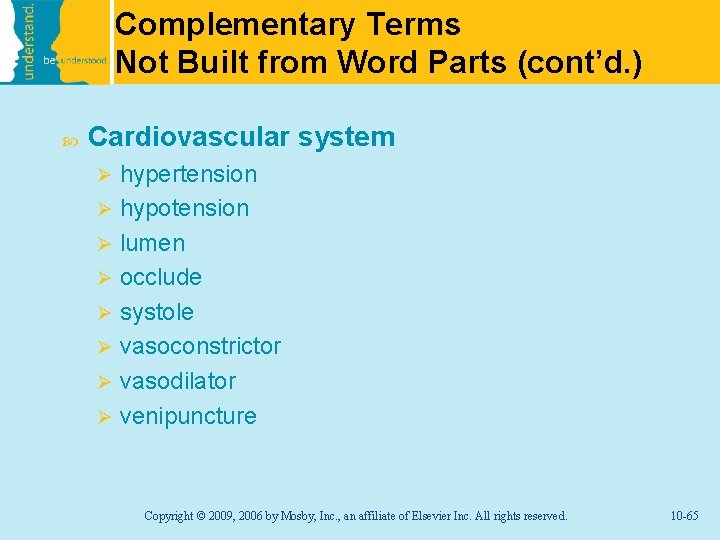 understand.

be understood

Complementary Terms
Not Built from Word Parts (cont'd.)

Cardiovascular system

hypertension
hypotension
lumen
occlude
systole
vasoconstrictor
vasodilator
venipuncture

Copyright © 2009, 2006 by Mosby, Inc., an affiliate of Elsevier Inc. All rights reserved.

10-65